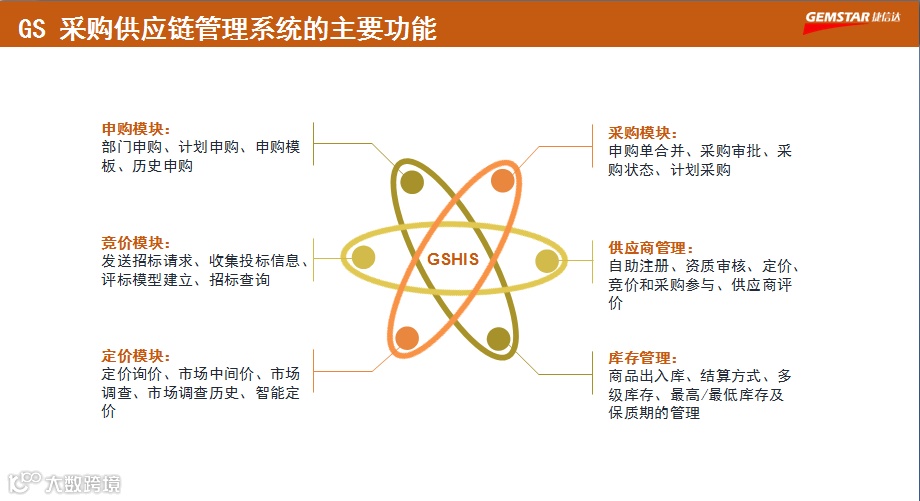 GS 采购供应链管理系统的主要功能

GEMSTAR 捷信达

申购模块：
部门申购、计划申购、申购模板、历史申购

竞价模块：
发送招标请求、收集投标信息、评标模型建立、招标查询

定价模块：
定价询价、市场中间价、市场调查、市场调查历史、智能定价

GSHIS

采购模块：
申购单合并、采购审批、采购状态、计划采购

供应商管理：
自助注册、资质审核、定价、竞价和采购参与、供应商评价

库存管理：
商品出入库、结算方式、多级库存、最高/最低库存及保质期的管理

大数跨境